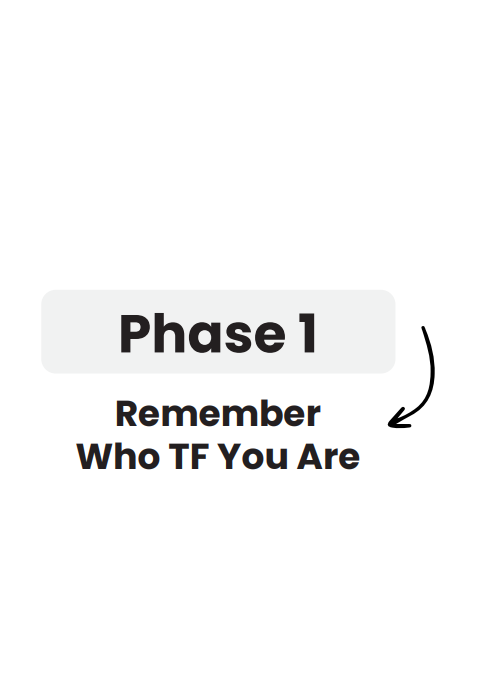 Phase 1

Remember
Who TF You Are